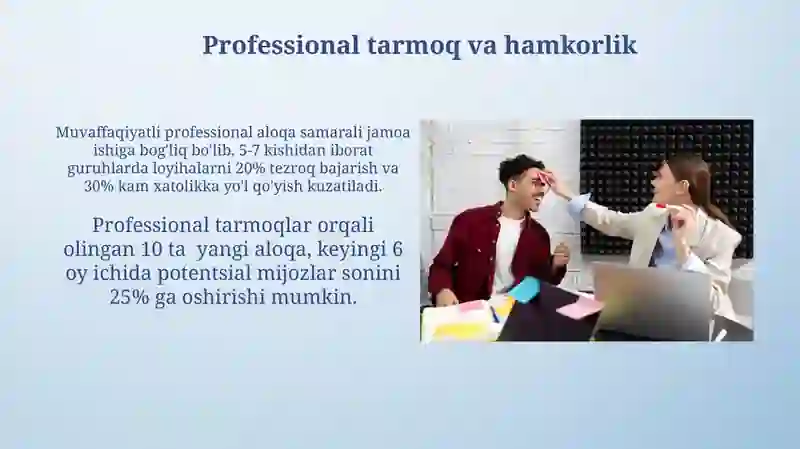 Professional tarmoq va hamkorlik

Muvaffaqiyatli professional aloqa samarali jamoa ishiga bog'liq bo'lib, 5-7 kishidan iborat guruhlarda loyihalarni 20% tezroq bajarish va 30% kam xatolikka yo'l qo'yish kuzatiladi.

Professional tarmoqlar orqali olingan 10 ta yangi aloqa, keyingi 6 oy ichida potentsial mijozlar sonini 25% ga oshirishi mumkin.